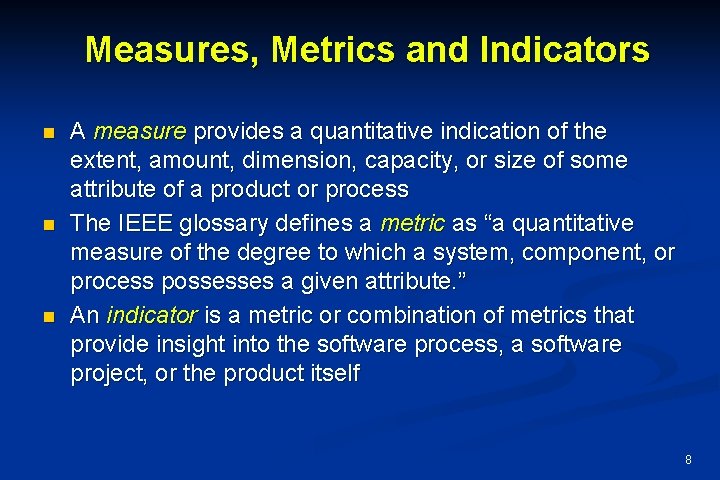 Measures, Metrics and Indicators

• A measure provides a quantitative indication of the extent, amount, dimension, capacity, or size of some attribute of a product or process
• The IEEE glossary defines a metric as "a quantitative measure of the degree to which a system, component, or process possesses a given attribute."
• An indicator is a metric or combination of metrics that provide insight into the software process, a software project, or the product itself

8